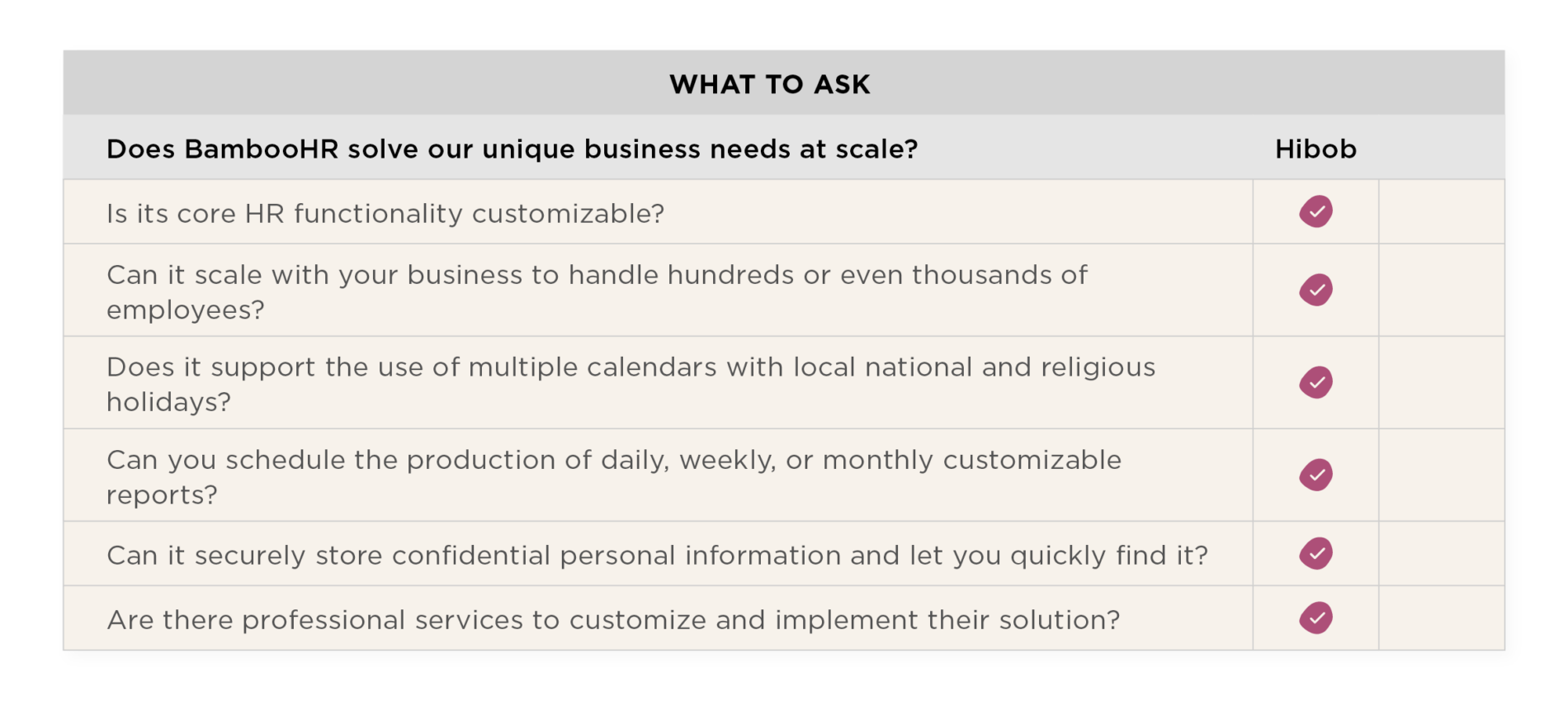 WHAT TO ASK

| Does BambooHR solve our unique business needs at scale? | Hibob | |
|---|---|---|
| Is its core HR functionality customizable? | ✓ | |
| Can it scale with your business to handle hundreds or even thousands of employees? | ✓ | |
| Does it support the use of multiple calendars with local national and religious holidays? | ✓ | |
| Can you schedule the production of daily, weekly, or monthly customizable reports? | ✓ | |
| Can it securely store confidential personal information and let you quickly find it? | ✓ | |
| Are there professional services to customize and implement their solution? | ✓ | |